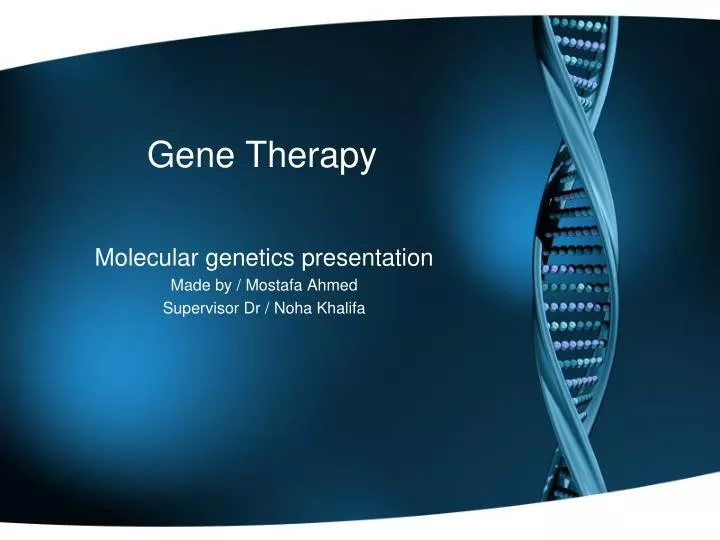 Gene Therapy

Molecular genetics presentation
Made by / Mostafa Ahmed
Supervisor Dr / Noha Khalifa